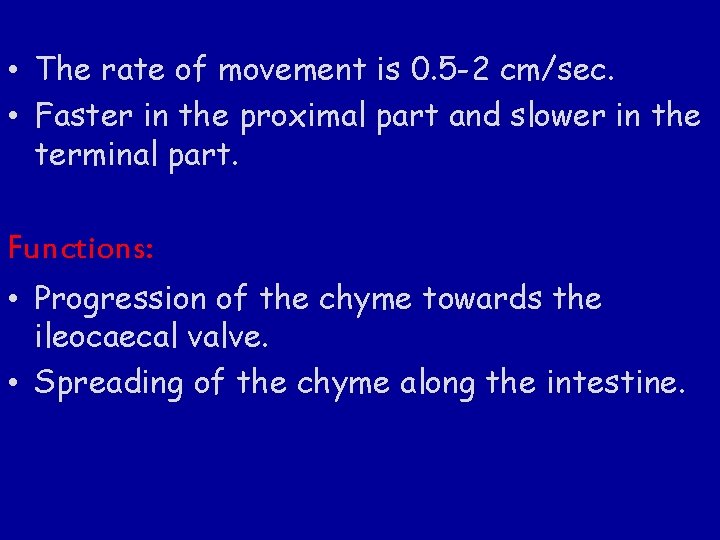 • The rate of movement is 0.5-2 cm/sec.
• Faster in the proximal part and slower in the terminal part.

Functions:

• Progression of the chyme towards the ileocaecal valve.
• Spreading of the chyme along the intestine.